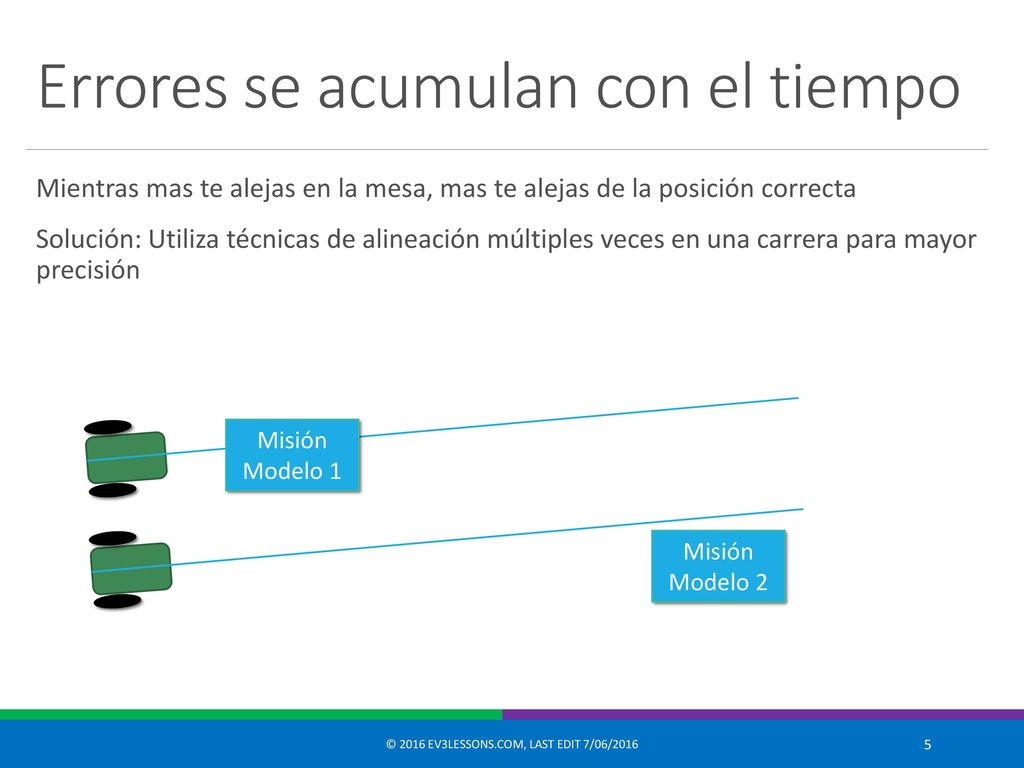 Errores se acumulan con el tiempo

Mientras mas te alejas en la mesa, mas te alejas de la posición correcta

Solución: Utiliza técnicas de alineación múltiples veces en una carrera para mayor precisión

Misión Modelo 1

Misión Modelo 2

© 2016 EV3LESSONS.COM, LAST EDIT 7/06/2016

5